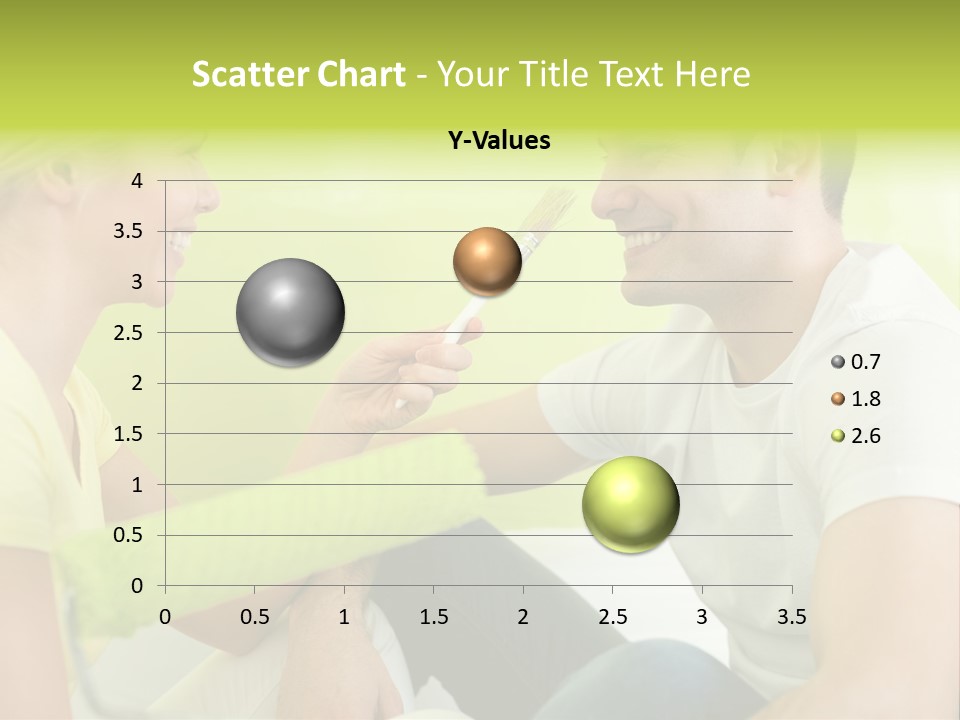 Scatter Chart - Your Title Text Here

Y-Values

4
3.5
3
2.5
2
1.5
1
0.5
0

0 0.5 1 1.5 2 2.5 3 3.5

0.7
1.8
2.6